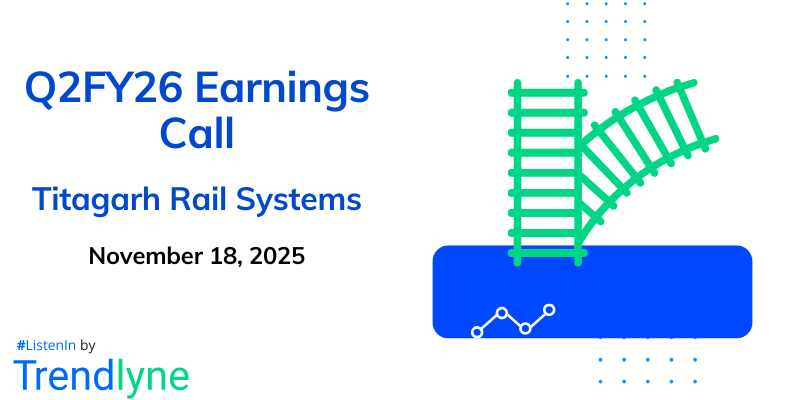 Q2FY26 Earnings Call

Titagarh Rail Systems

November 18, 2025

#ListenIn by

Trendlyne